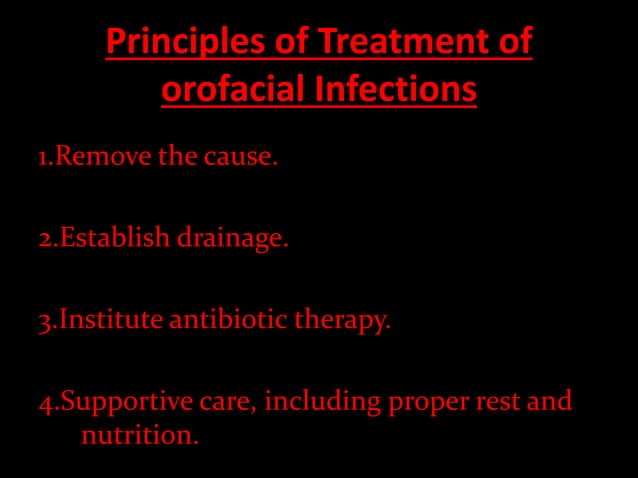 Principles of Treatment of orofacial Infections

1.Remove the cause.

2.Establish drainage.

3.Institute antibiotic therapy.

4.Supportive care, including proper rest and nutrition.